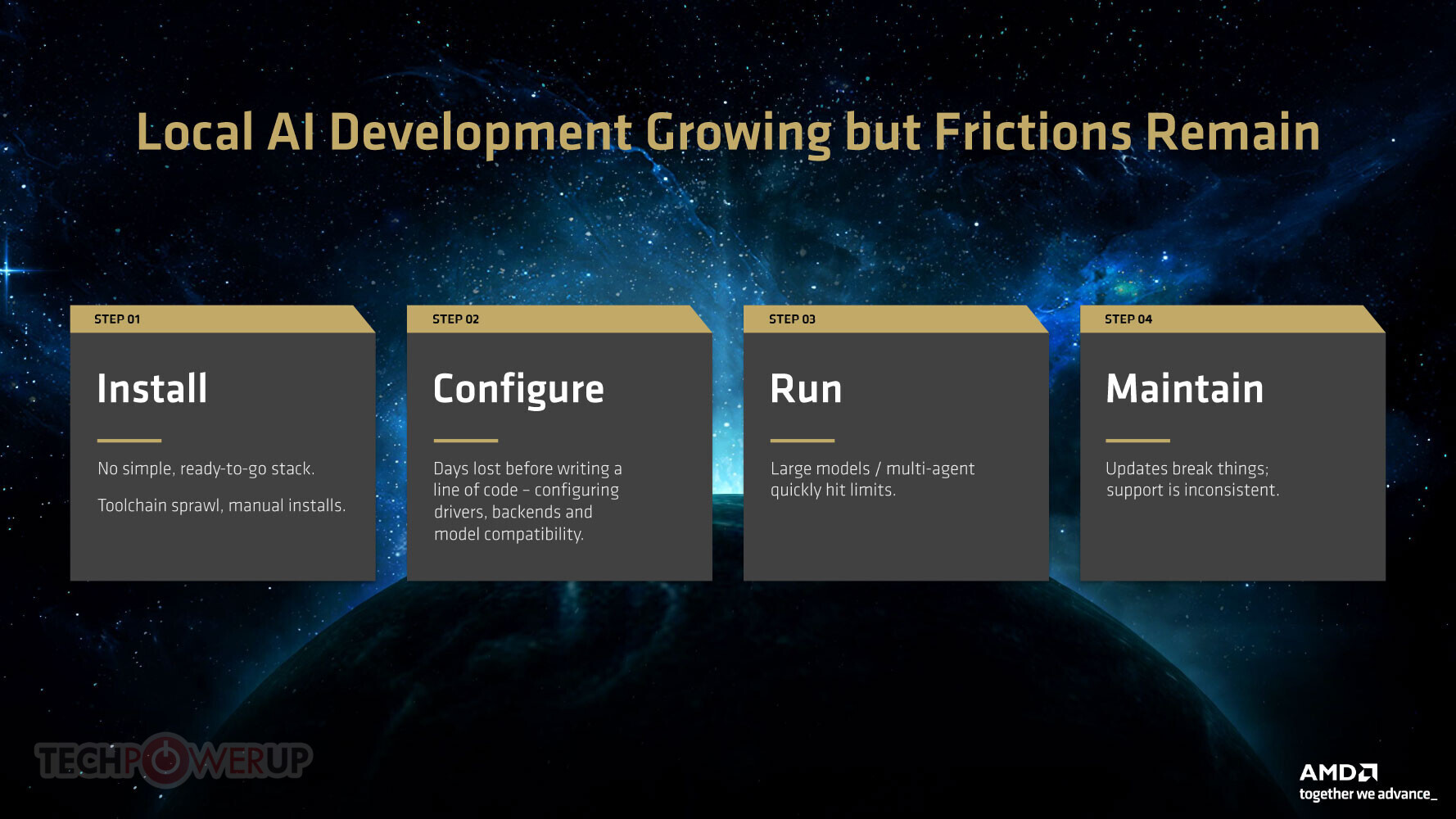 Local AI Development Growing but Frictions Remain

STEP 01

Install

No simple, ready-to-go stack.

Toolchain sprawl, manual installs.

STEP 02

Configure

Days lost before writing a line of code – configuring drivers, backends and model compatibility.

STEP 03

Run

Large models / multi-agent quickly hit limits.

STEP 04

Maintain

Updates break things; support is inconsistent.

TECHPOWERUP

AMD
together we advance_